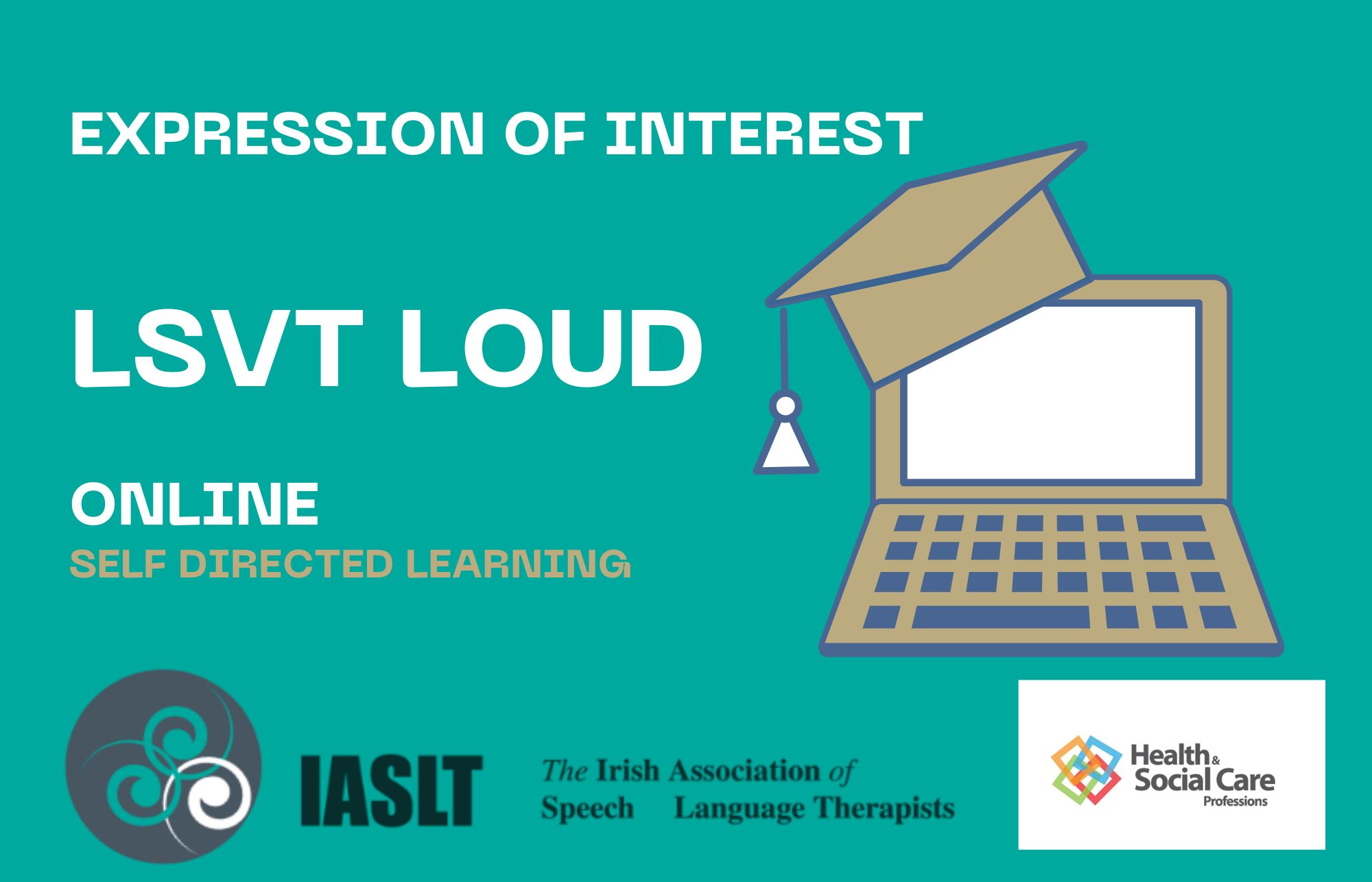 EXPRESSION OF INTEREST

LSVT LOUD

ONLINE
SELF DIRECTED LEARNING

IASLT

The Irish Association of Speech Language Therapists

Health & Social Care Professions